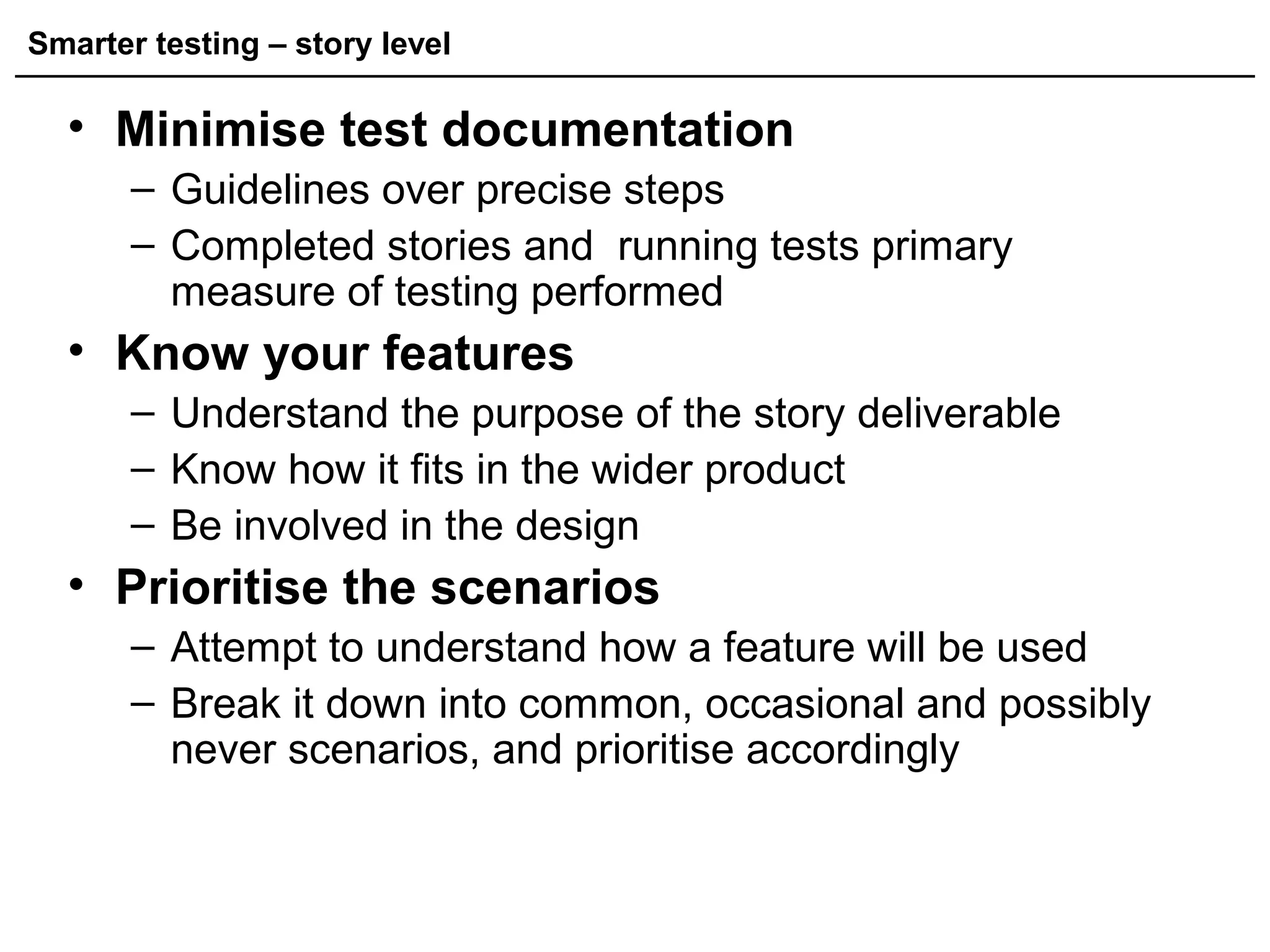 Smarter testing – story level

• Minimise test documentation
– Guidelines over precise steps
– Completed stories and running tests primary measure of testing performed

• Know your features
– Understand the purpose of the story deliverable
– Know how it fits in the wider product
– Be involved in the design

• Prioritise the scenarios
– Attempt to understand how a feature will be used
– Break it down into common, occasional and possibly never scenarios, and prioritise accordingly